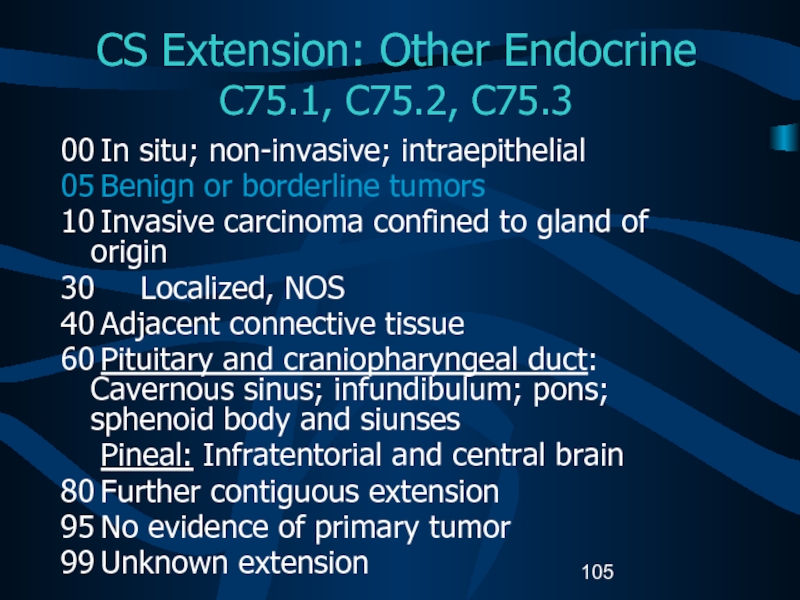 CS Extension: Other Endocrine
C75.1, C75.2, C75.3

00 In situ; non-invasive; intraepithelial
05 Benign or borderline tumors
10 Invasive carcinoma confined to gland of origin
30 Localized, NOS
40 Adjacent connective tissue
60 Pituitary and craniopharyngeal duct: Cavernous sinus; infundibulum; pons; sphenoid body and siunses
Pineal: Infratentorial and central brain
80 Further contiguous extension
95 No evidence of primary tumor
99 Unknown extension

105